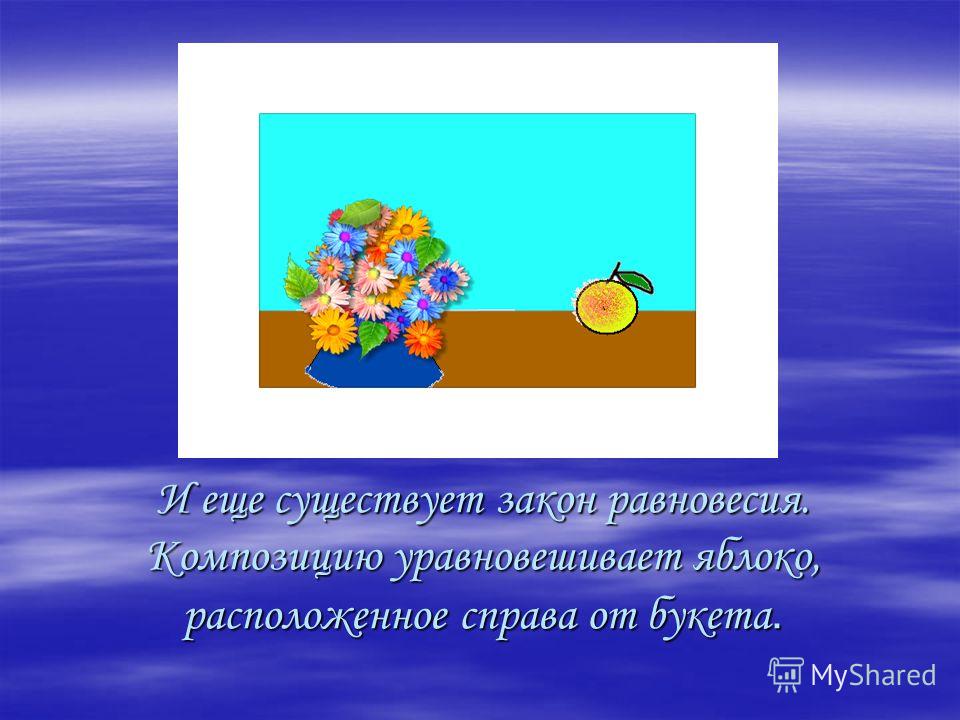 И еще существует закон равновесия. Композицию уравновешивает яблоко, расположенное справа от букета.

MyShared